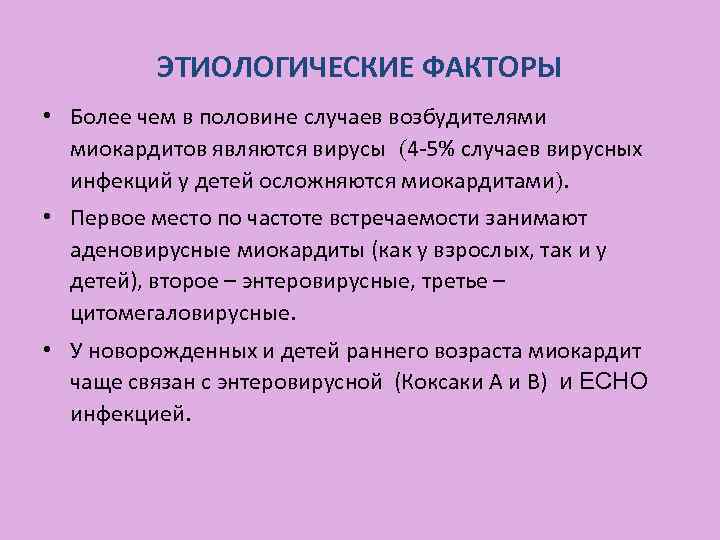 ЭТИОЛОГИЧЕСКИЕ ФАКТОРЫ

• Более чем в половине случаев возбудителями миокардитов являются вирусы (4-5% случаев вирусных инфекций у детей осложняются миокардитами).

• Первое место по частоте встречаемости занимают аденовирусные миокардиты (как у взрослых, так и у детей), второе – энтеровирусные, третье – цитомегаловирусные.

• У новорожденных и детей раннего возраста миокардит чаще связан с энтеровирусной (Коксаки А и В) и ECHO инфекцией.